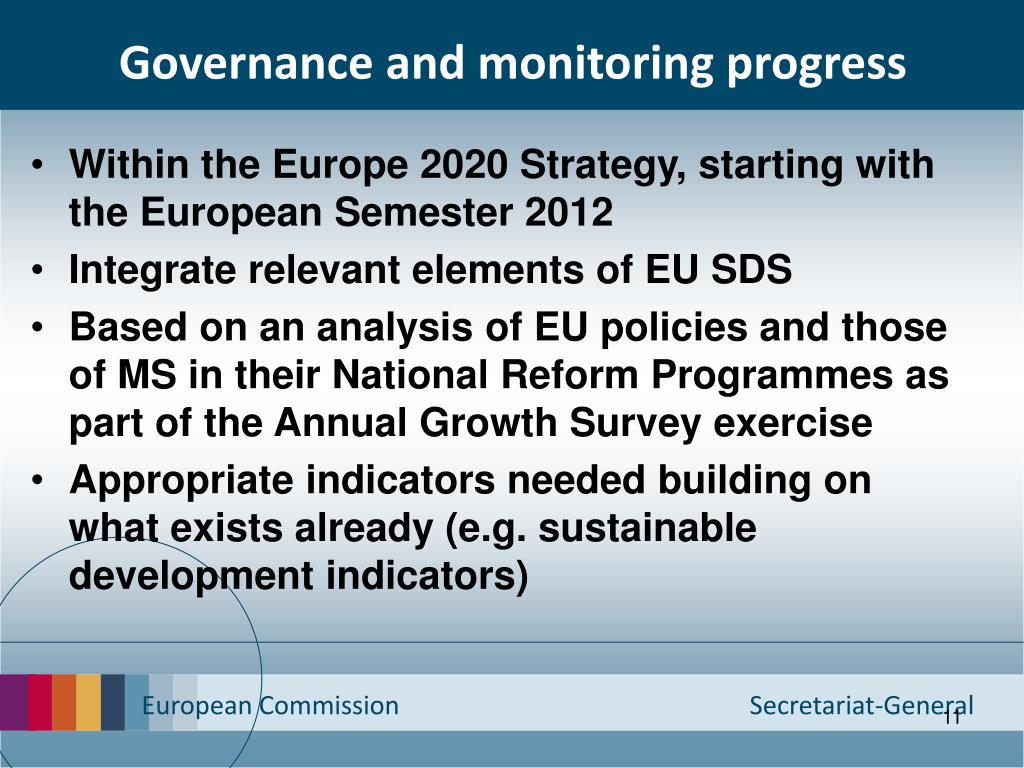 Governance and monitoring progress

• Within the Europe 2020 Strategy, starting with the European Semester 2012
• Integrate relevant elements of EU SDS
• Based on an analysis of EU policies and those of MS in their National Reform Programmes as part of the Annual Growth Survey exercise
• Appropriate indicators needed building on what exists already (e.g. sustainable development indicators)

European Commission

Secretariat-General

11